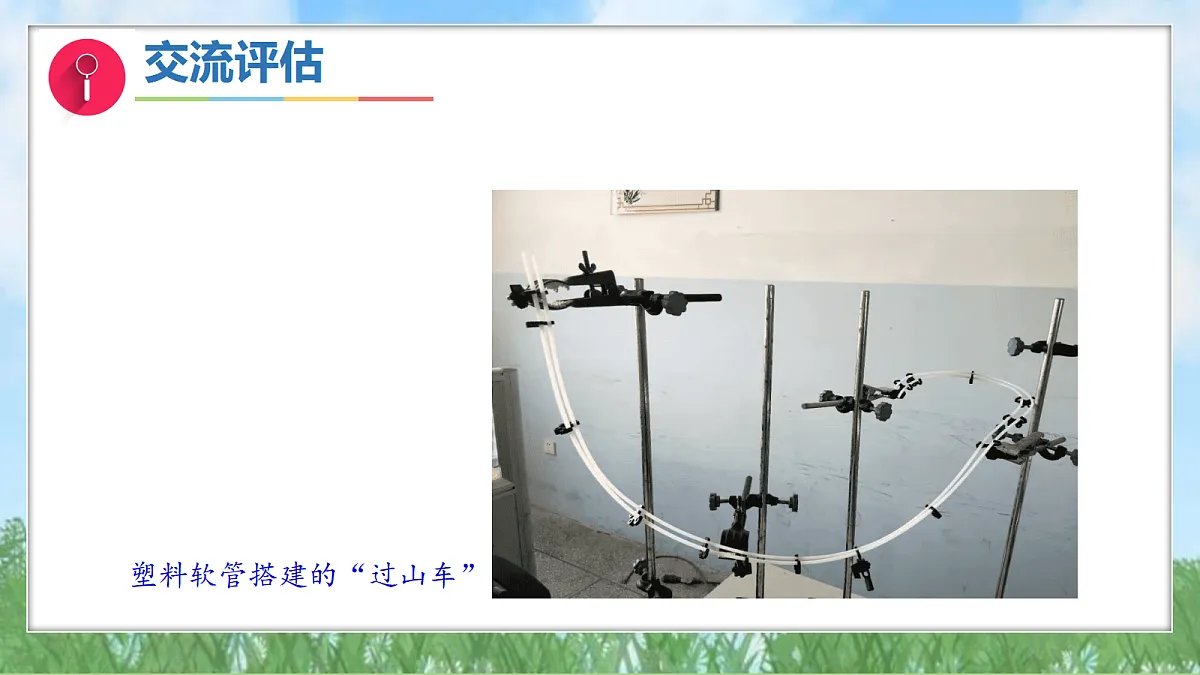 交流评估

塑料软管搭建的“过山车”